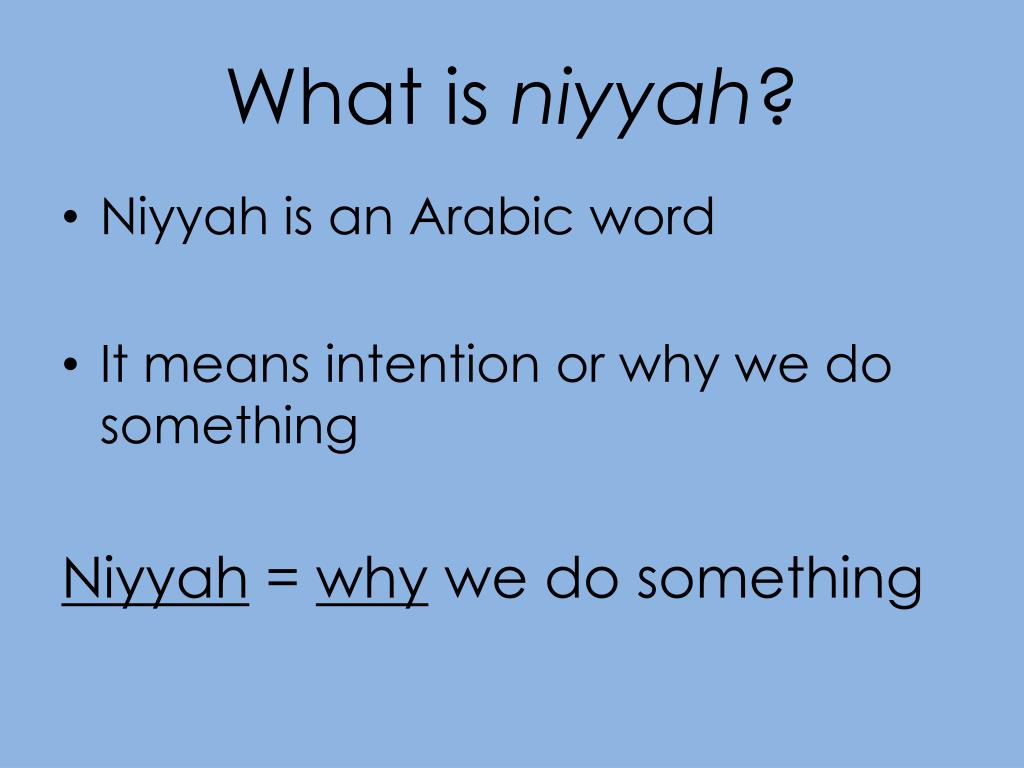 What is niyyah?

• Niyyah is an Arabic word

• It means intention or why we do something

Niyyah = why we do something